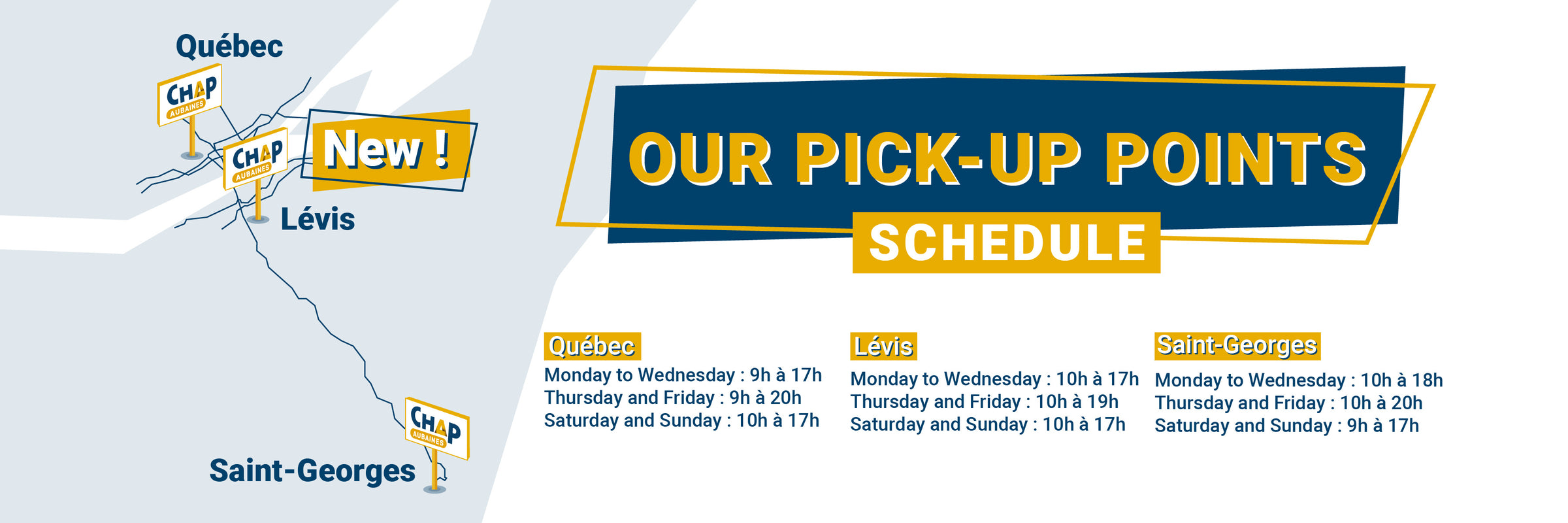 Québec

CHAP AUBAINES

CHAP AUBAINES

New !

Lévis

CHAP AUBAINES

Saint-Georges

OUR PICK-UP POINTS

SCHEDULE

Québec
Monday to Wednesday : 9h à 17h
Thursday and Friday : 9h à 20h
Saturday and Sunday : 10h à 17h

Lévis
Monday to Wednesday : 10h à 17h
Thursday and Friday : 10h à 19h
Saturday and Sunday : 10h à 17h

Saint-Georges
Monday to Wednesday : 10h à 18h
Thursday and Friday : 10h à 20h
Saturday and Sunday : 9h à 17h